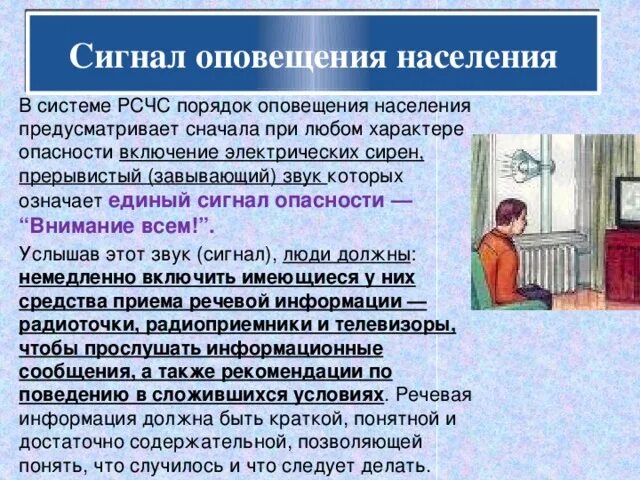 Сигнал оповещения населения

В системе РСЧС порядок оповещения населения предусматривает сначала при любом характере опасности включение электрических сирен, прерывистый (завывающий) звук которых означает единый сигнал опасности — “Внимание всем!”.

Услышав этот звук (сигнал), люди должны: немедленно включить имеющиеся у них средства приема речевой информации — радиоточки, радиоприемники и телевизоры, чтобы прослушать информационные сообщения, а также рекомендации по поведению в сложившихся условиях. Речевая информация должна быть краткой, понятной и достаточно содержательной, позволяющей понять, что случилось и что следует делать.